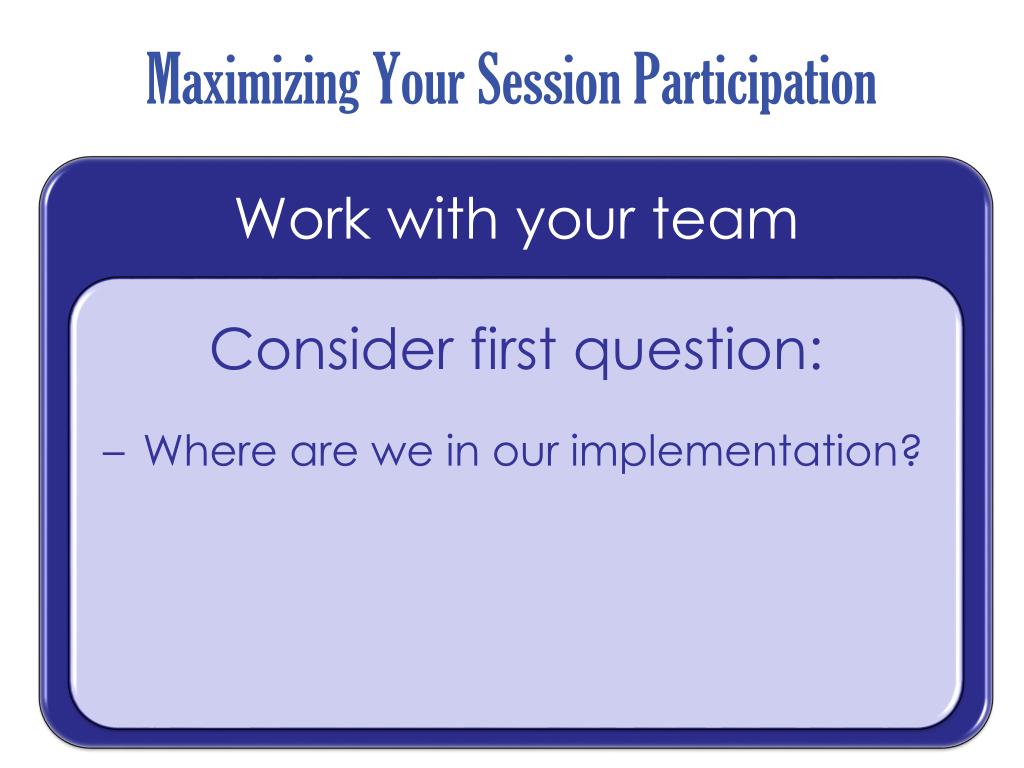 Maximizing Your Session Participation

Work with your team

Consider first question:

– Where are we in our implementation?